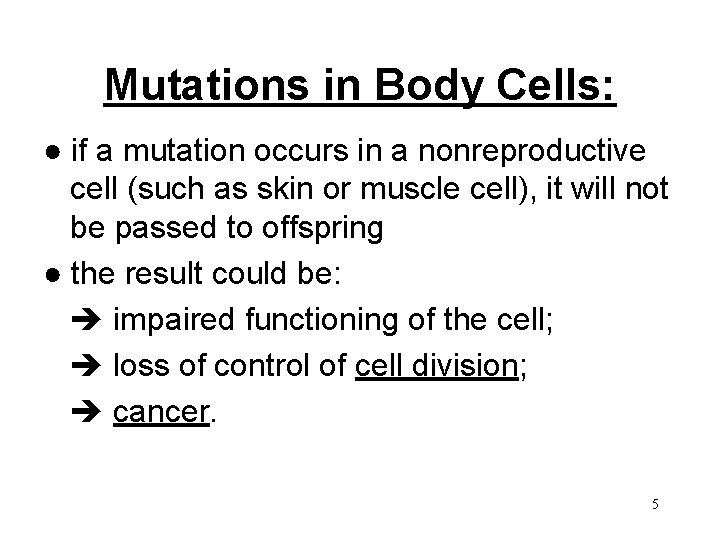 Mutations in Body Cells:

● if a mutation occurs in a nonreproductive cell (such as skin or muscle cell), it will not be passed to offspring

● the result could be:

➔ impaired functioning of the cell;

➔ loss of control of cell division;

➔ cancer.

5